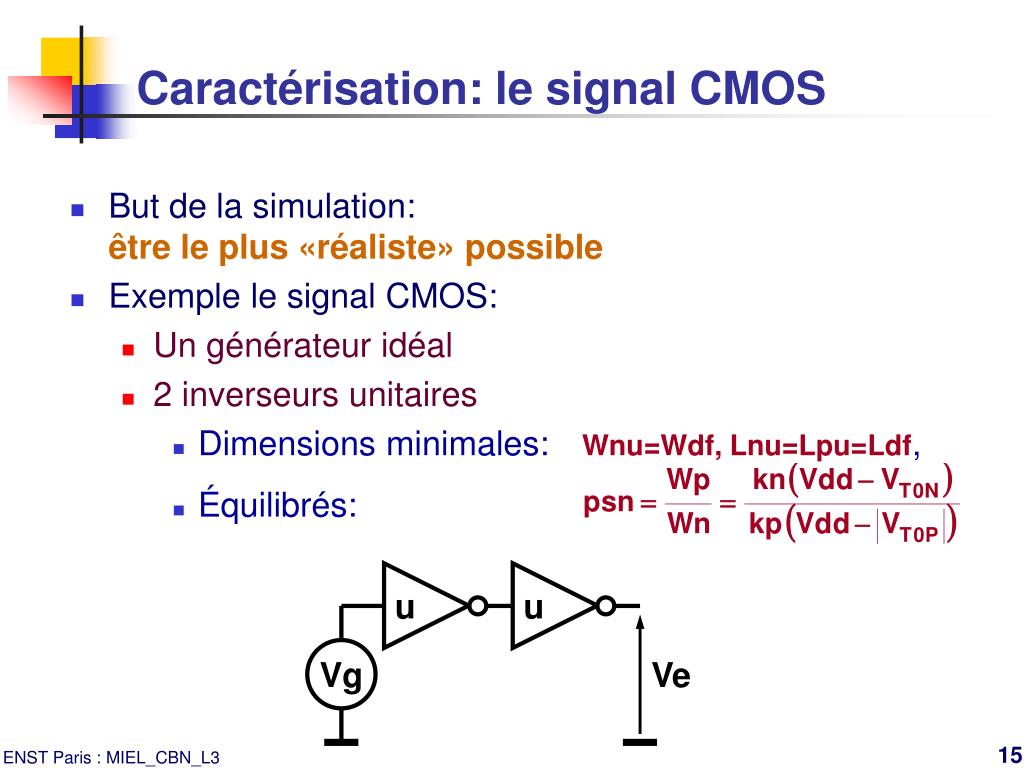 Caractérisation: le signal CMOS

But de la simulation:
être le plus «réaliste» possible

Exemple le signal CMOS:

Un générateur idéal

2 inverseurs unitaires

Dimensions minimales: Wnu=Wdf, Lnu=Lpu=Ldf,

Équilibrés: $psn = \frac{Wp}{Wn} = \frac{kn(Vdd - V_{T0N})}{kp(Vdd - |V_{T0P}|)}$

u

u

Vg

Ve

ENST Paris : MIEL_CBN_L3

15